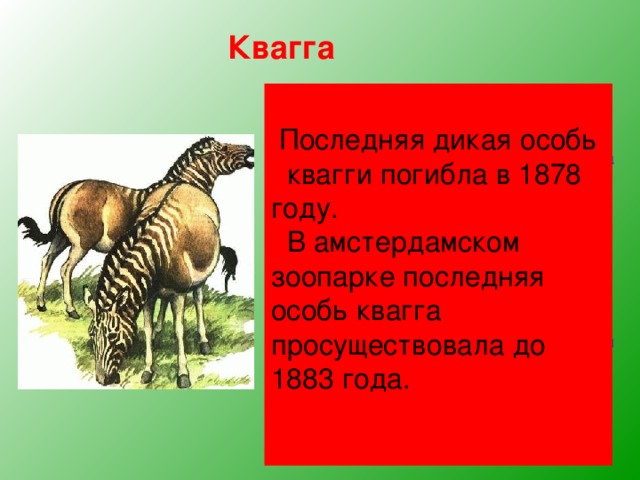 Квагга

Последняя дикая особь квагги погибла в 1878 году.

В амстердамском зоопарке последняя особь квагга просуществовала до 1883 года.